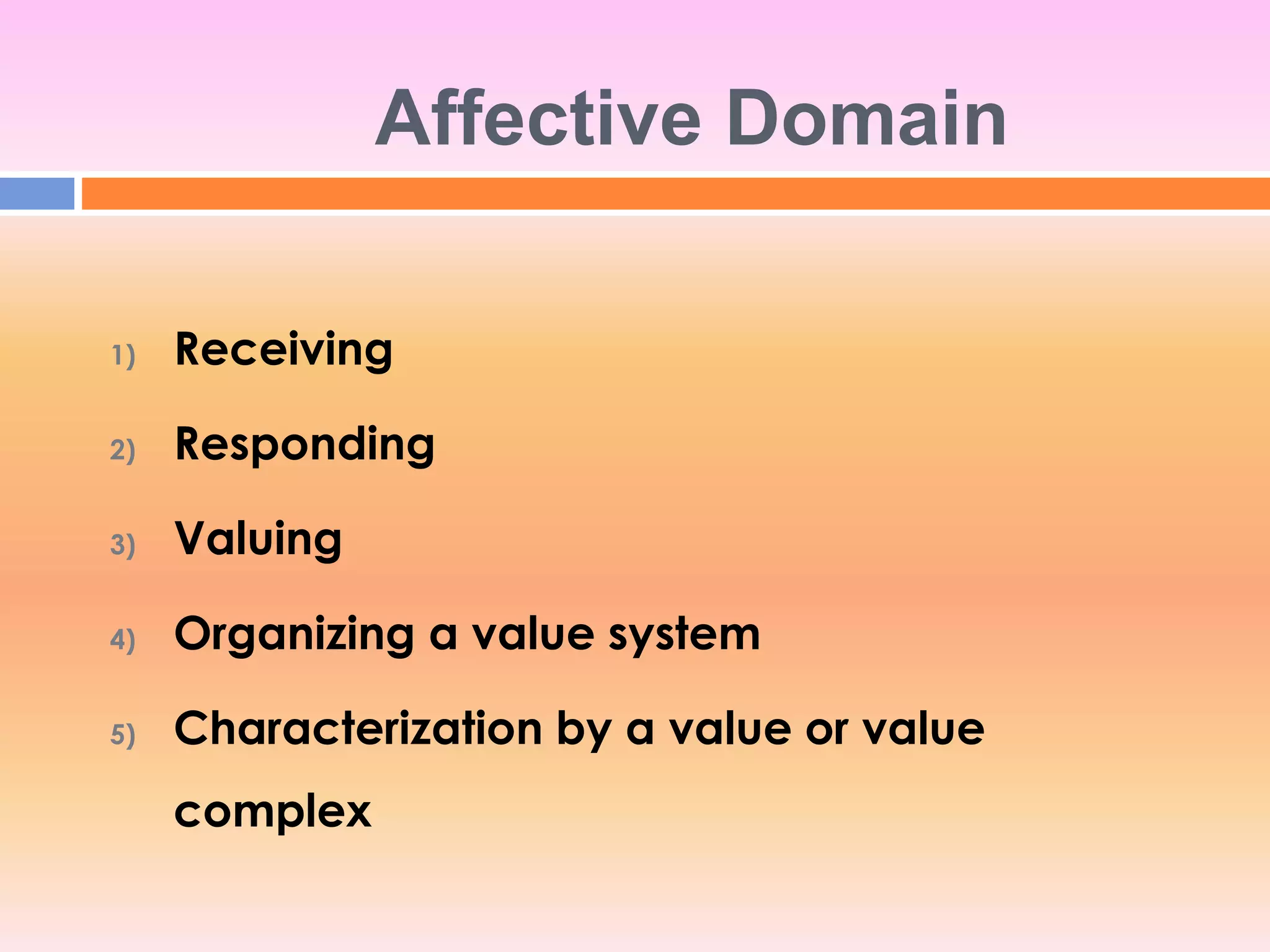 Affective Domain

1) Receiving
2) Responding
3) Valuing
4) Organizing a value system
5) Characterization by a value or value complex